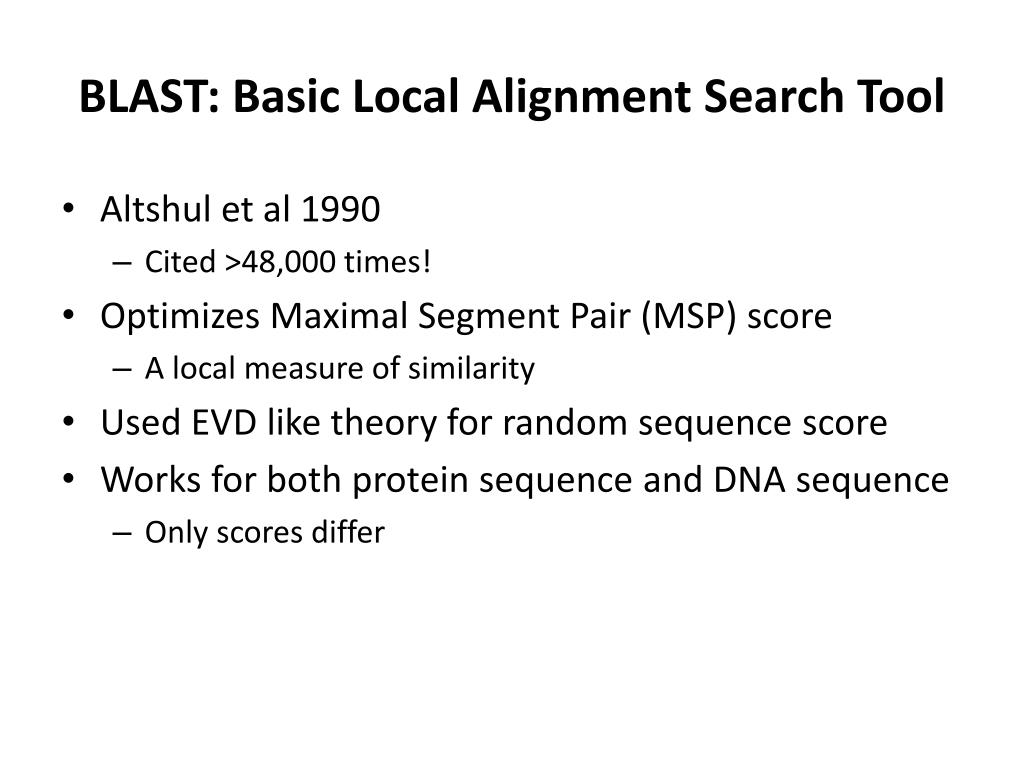 BLAST: Basic Local Alignment Search Tool

• Altshul et al 1990
  – Cited >48,000 times!
• Optimizes Maximal Segment Pair (MSP) score
  – A local measure of similarity
• Used EVD like theory for random sequence score
• Works for both protein sequence and DNA sequence
  – Only scores differ